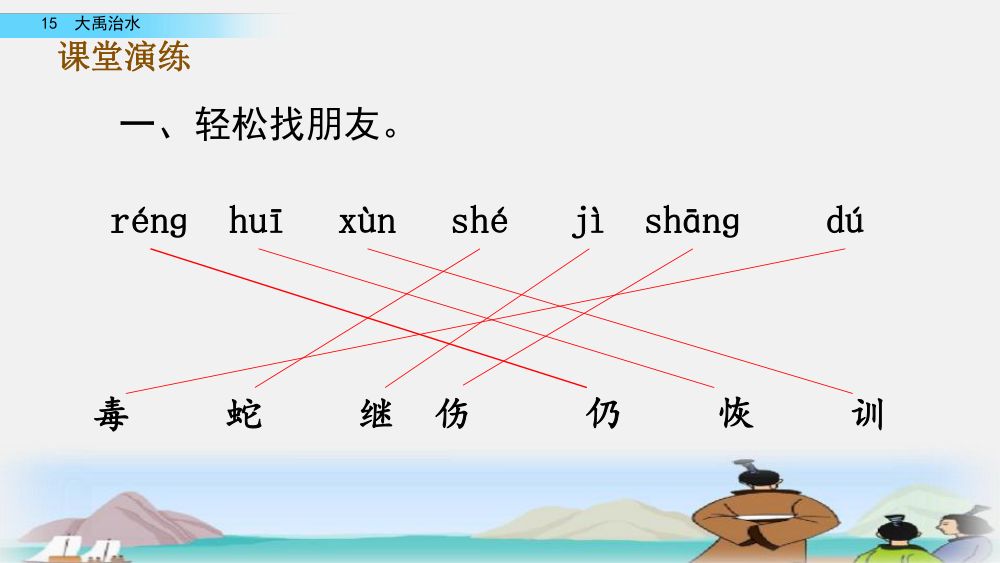 15 大禹治水

课堂演练

一、轻松找朋友。

réng huī xùn shé jì shāng dú

毒 蛇 继 伤 仍 恢 训